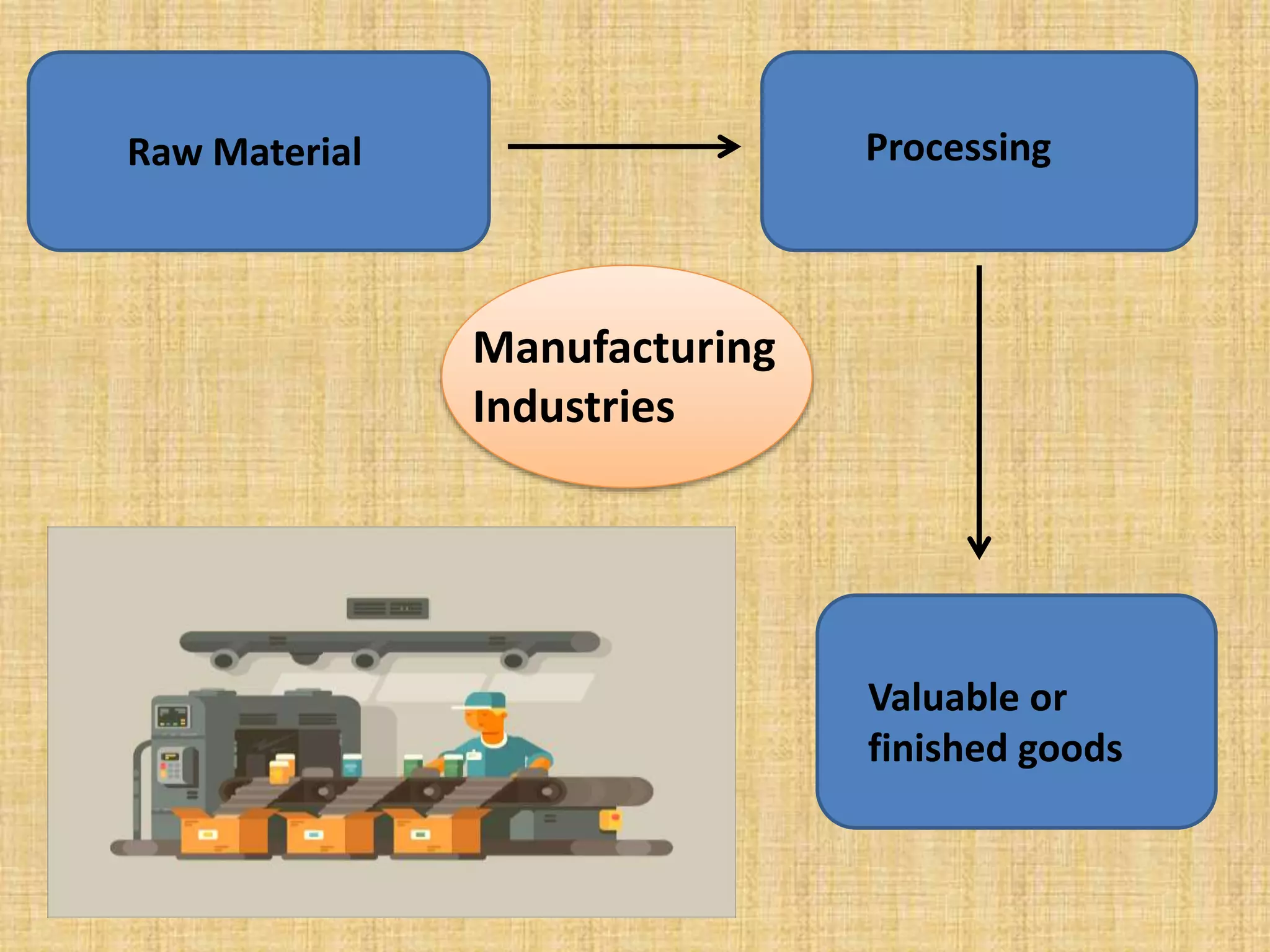 Raw Material

Processing

Manufacturing Industries

Valuable or finished goods